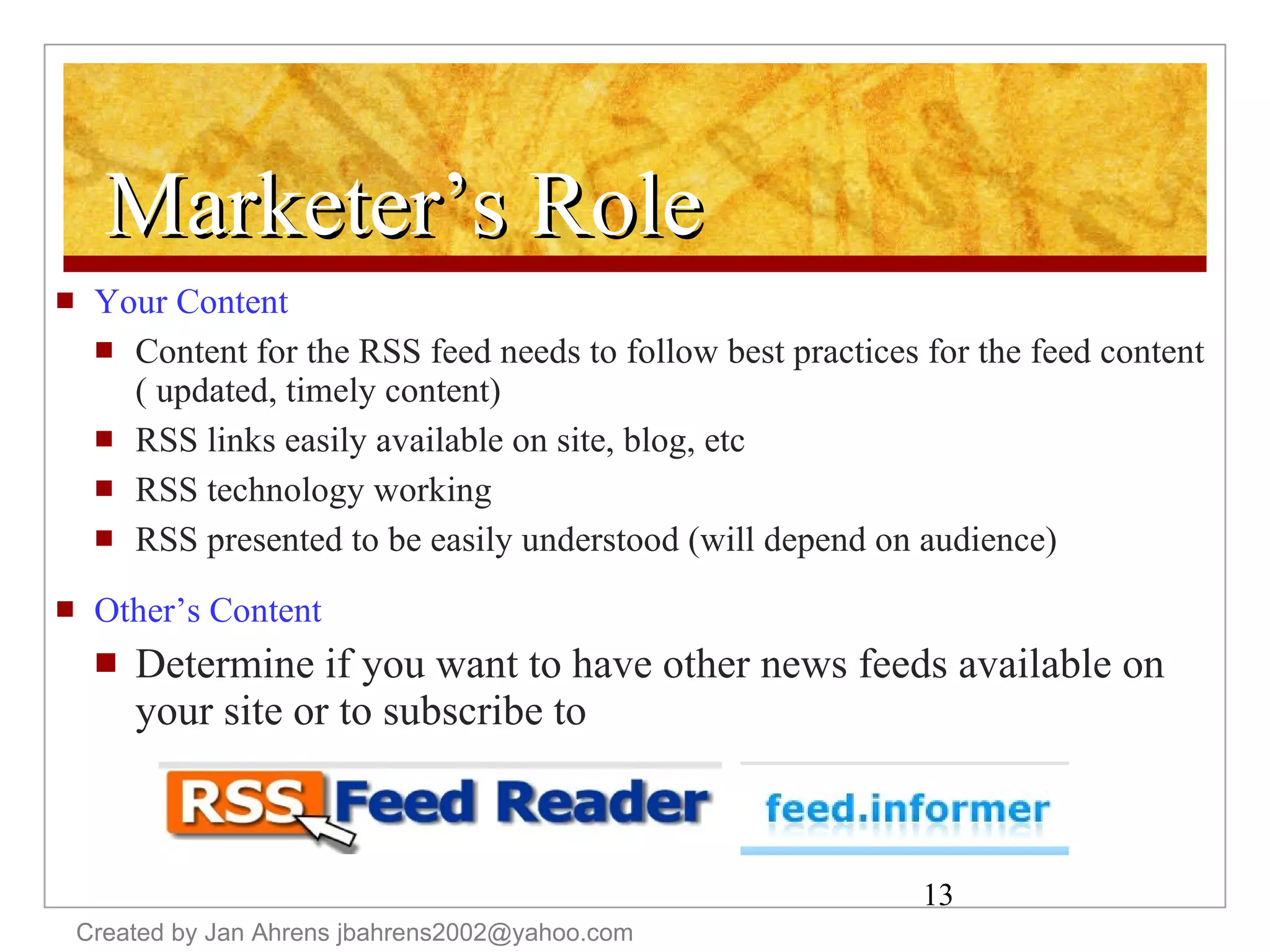 Marketer’s Role

Your Content

Content for the RSS feed needs to follow best practices for the feed content ( updated, timely content)

RSS links easily available on site, blog, etc

RSS technology working

RSS presented to be easily understood (will depend on audience)

Other’s Content

Determine if you want to have other news feeds available on your site or to subscribe to

RSS Feed Reader

feed.informer

13

Created by Jan Ahrens jbahrens2002@yahoo.com